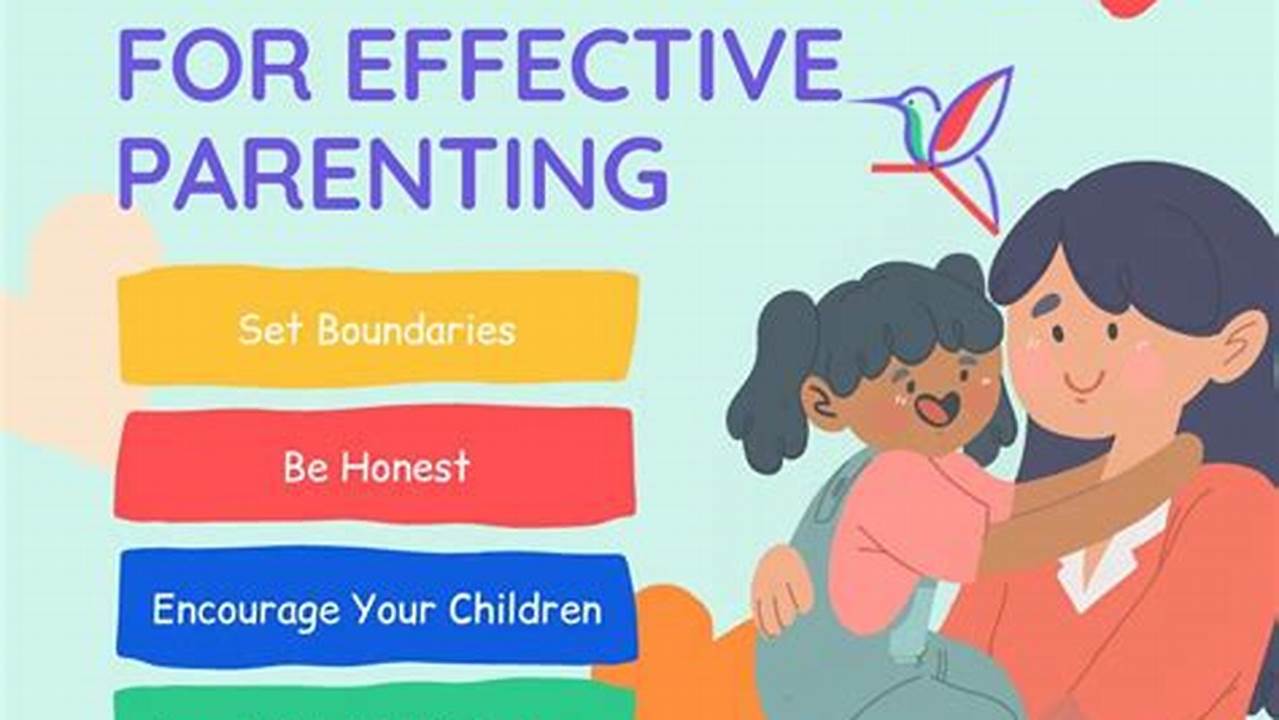 FOR EFFECTIVE PARENTING

Set Boundaries

Be Honest

Encourage Your Children